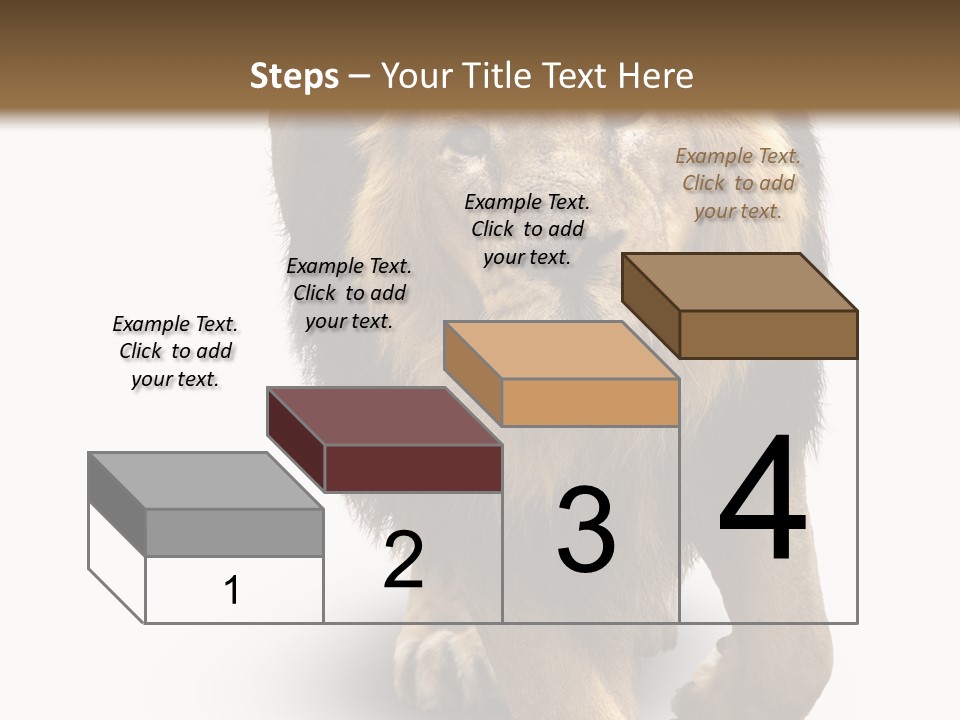 Steps – Your Title Text Here

Example Text. Click to add your text.

Example Text. Click to add your text.

Example Text. Click to add your text.

Example Text. Click to add your text.

1

2

3

4